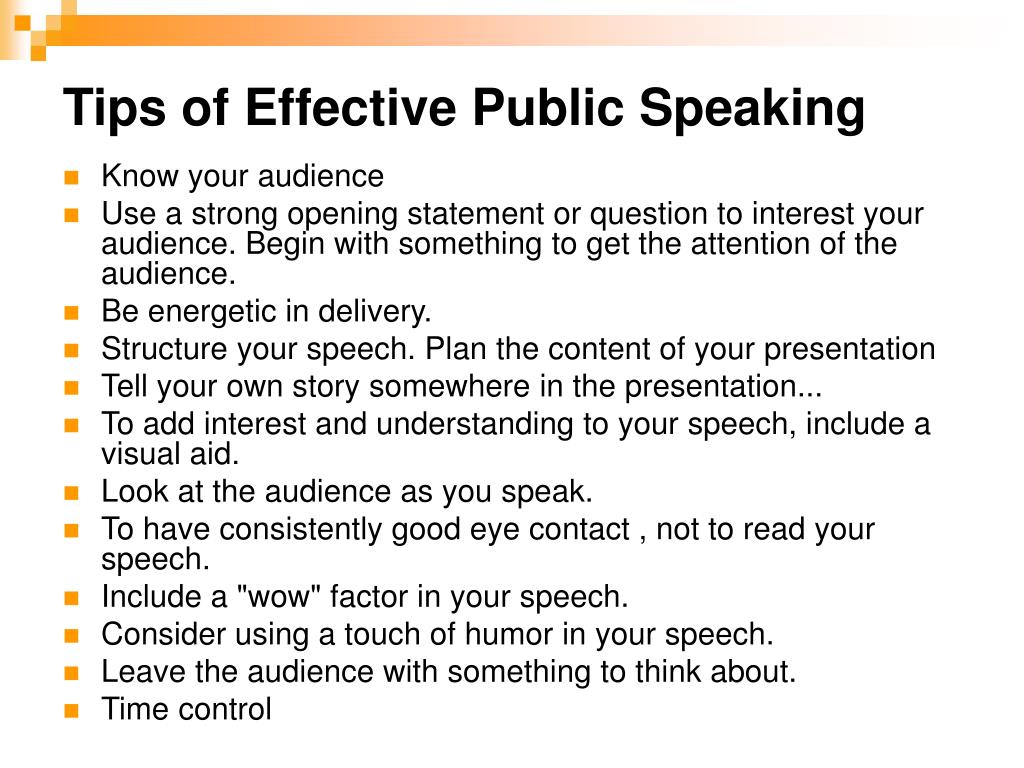 Tips of Effective Public Speaking

- Know your audience
- Use a strong opening statement or question to interest your audience. Begin with something to get the attention of the audience.
- Be energetic in delivery.
- Structure your speech. Plan the content of your presentation
- Tell your own story somewhere in the presentation...
- To add interest and understanding to your speech, include a visual aid.
- Look at the audience as you speak.
- To have consistently good eye contact , not to read your speech.
- Include a "wow" factor in your speech.
- Consider using a touch of humor in your speech.
- Leave the audience with something to think about.
- Time control